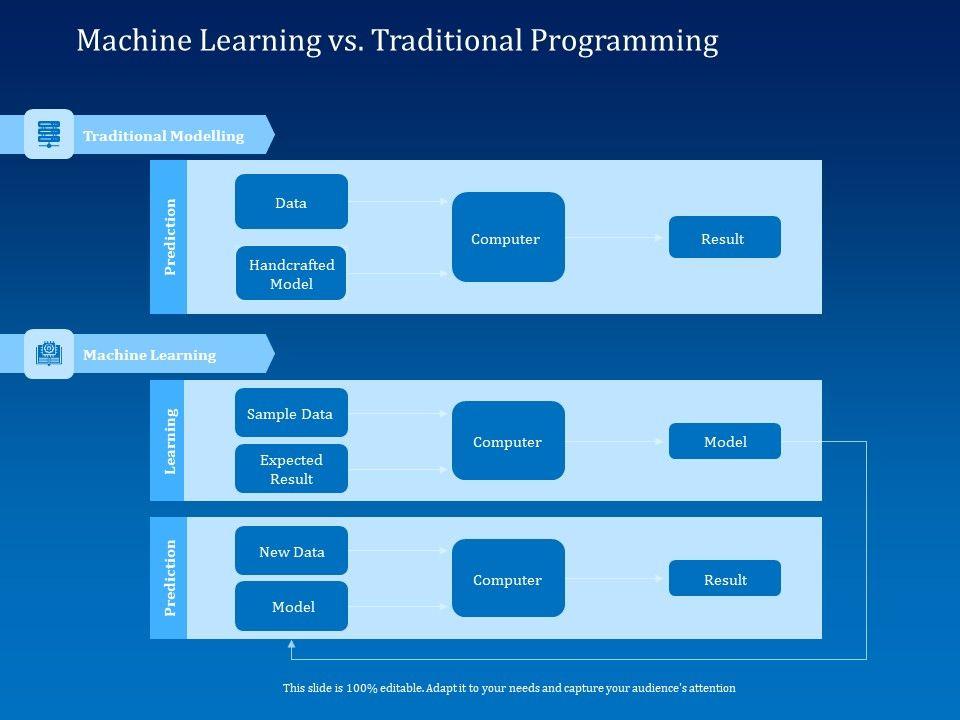 Machine Learning vs. Traditional Programming

Traditional Modelling

Prediction

Data

Handcrafted Model

Computer

Result

Machine Learning

Learning

Sample Data

Expected Result

Computer

Model

Prediction

New Data

Model

Computer

Result

This slide is 100% editable. Adapt it to your needs and capture your audience's attention